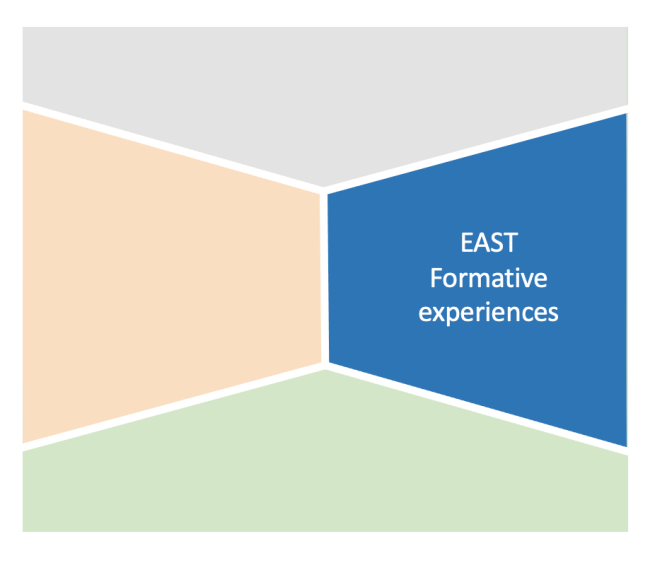 EAST
Formative
experiences